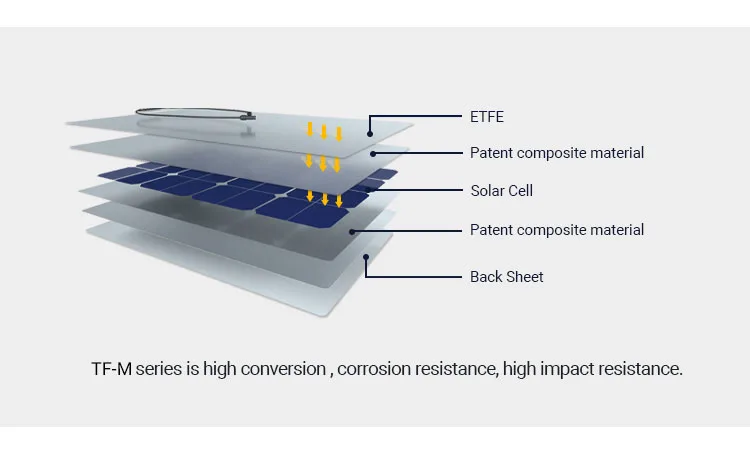 ETFE

Patent composite material

Solar Cell

Patent composite material

Back Sheet

TF-M series is high conversion , corrosion resistance, high impact resistance.